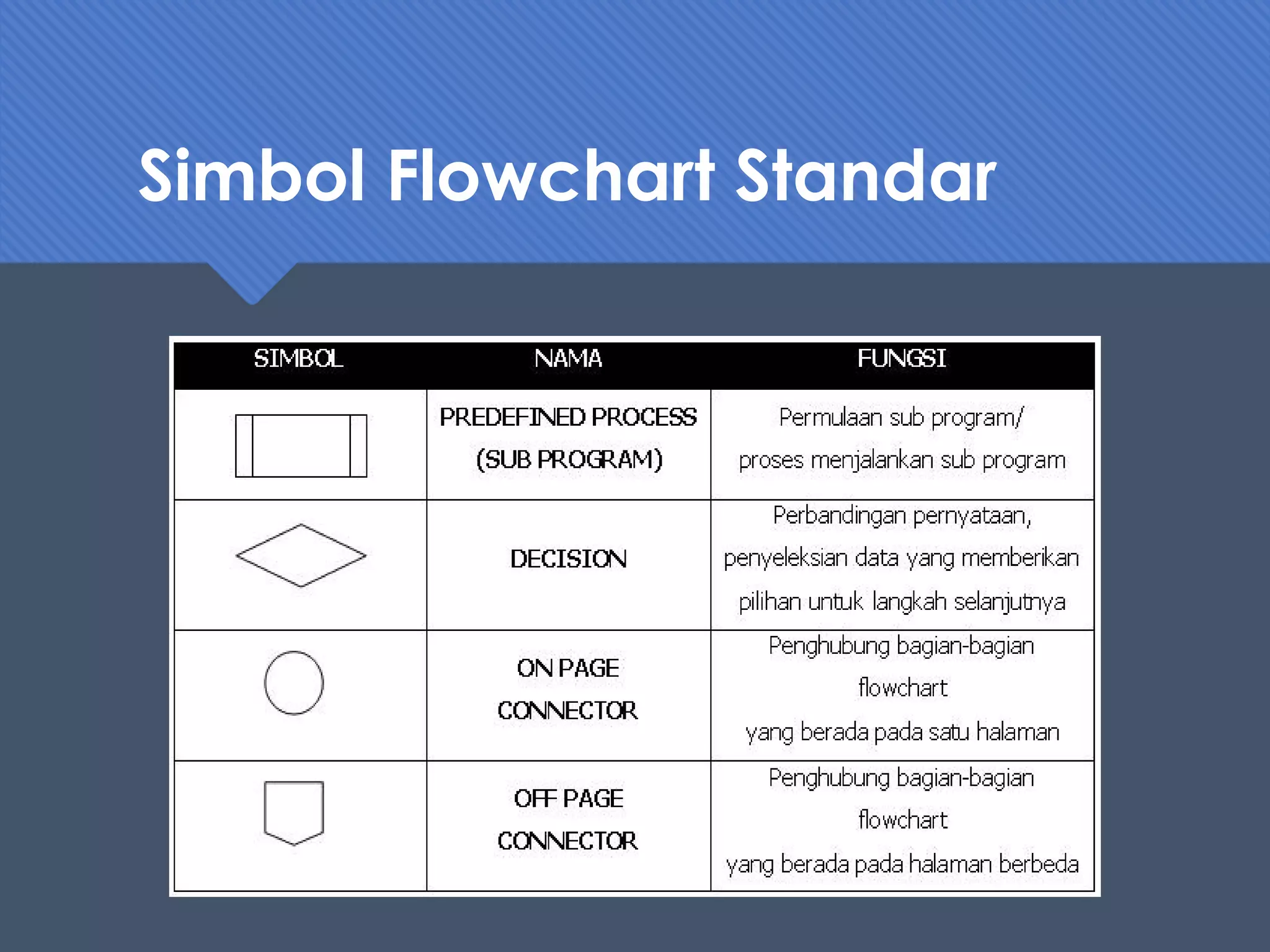 Simbol Flowchart Standar

| SIMBOL | NAMA | FUNGSI |
|---|---|---|
| | PREDEFINED PROCESS (SUB PROGRAM) | Permulaan sub program/ proses menjalankan sub program |
| | DECISION | Perbandingan pernyataan, penyeleksian data yang memberikan pilihan untuk langkah selanjutnya |
| | ON PAGE CONNECTOR | Penghubung bagian-bagian flowchart yang berada pada satu halaman |
| | OFF PAGE CONNECTOR | Penghubung bagian-bagian flowchart yang berada pada halaman berbeda |